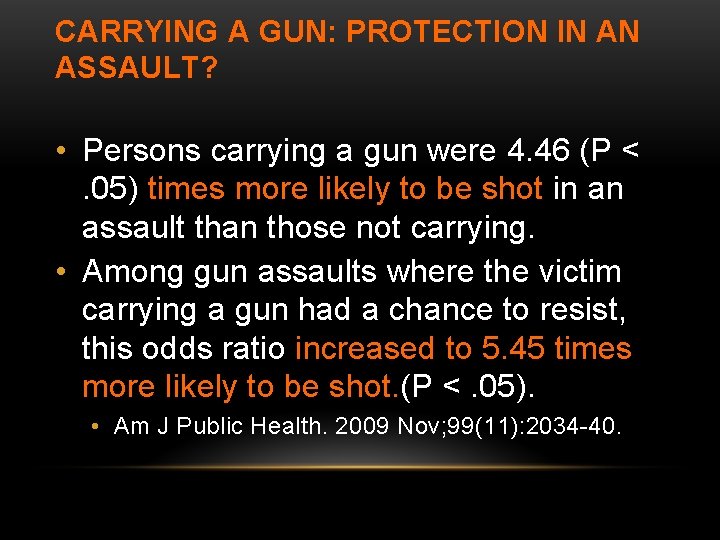 CARRYING A GUN: PROTECTION IN AN ASSAULT?

• Persons carrying a gun were 4.46 (P < .05) times more likely to be shot in an assault than those not carrying.
• Among gun assaults where the victim carrying a gun had a chance to resist, this odds ratio increased to 5.45 times more likely to be shot.(P < .05).
  • Am J Public Health. 2009 Nov;99(11):2034-40.